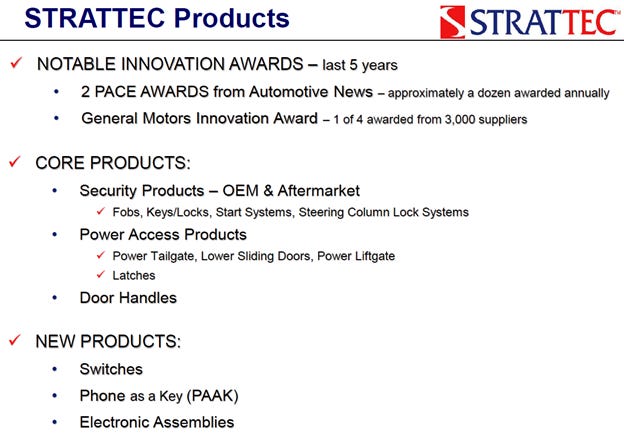 STRATTEC Products

STRATTEC™

✓ NOTABLE INNOVATION AWARDS – last 5 years

• 2 PACE AWARDS from Automotive News – approximately a dozen awarded annually

• General Motors Innovation Award – 1 of 4 awarded from 3,000 suppliers

✓ CORE PRODUCTS:

• Security Products – OEM & Aftermarket

✓ Fobs, Keys/Locks, Start Systems, Steering Column Lock Systems

• Power Access Products

✓ Power Tailgate, Lower Sliding Doors, Power Liftgate

✓ Latches

• Door Handles

✓ NEW PRODUCTS:

• Switches

• Phone as a Key (PAAK)

• Electronic Assemblies